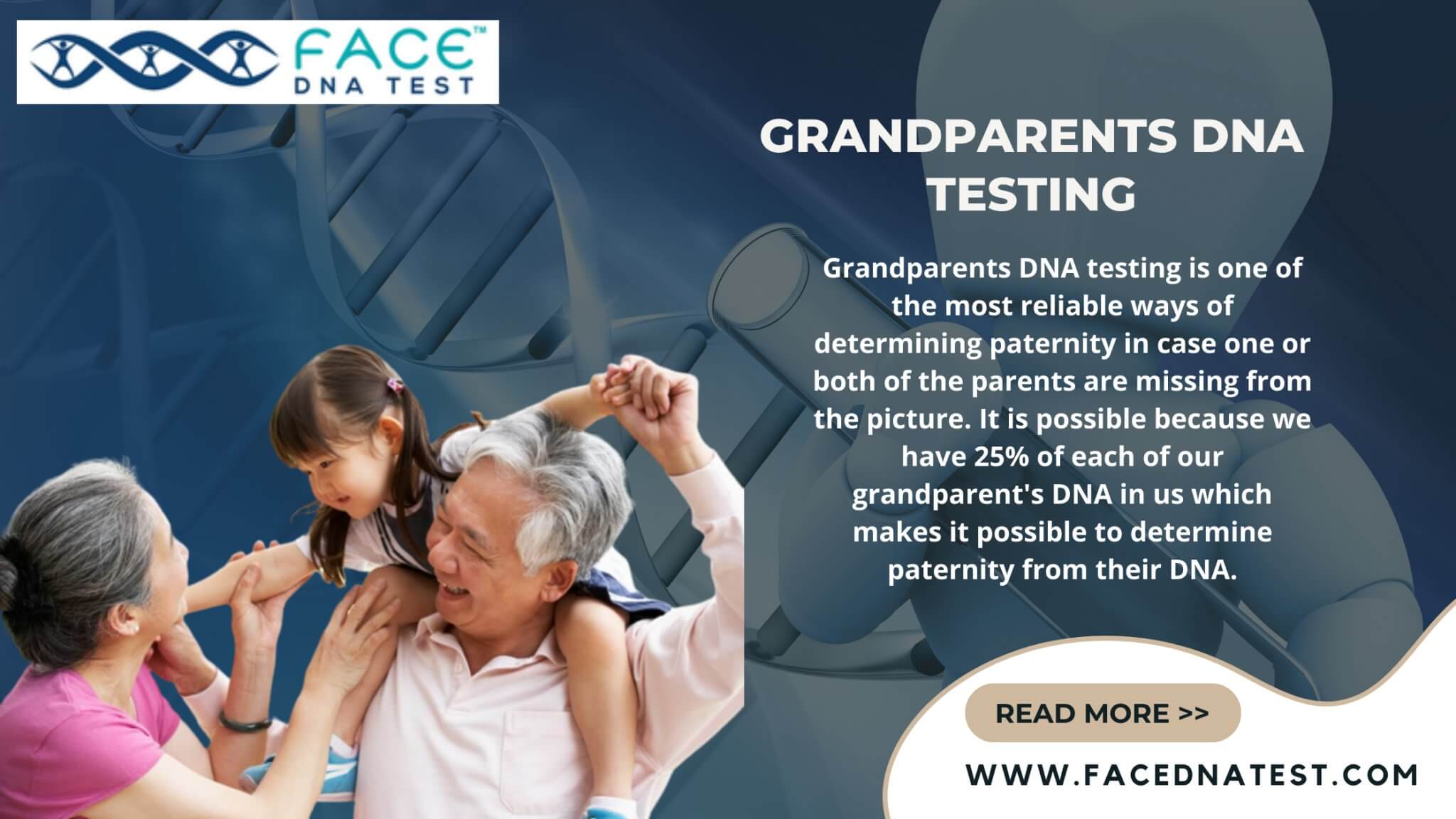 FACE™
DNA TEST

GRANDPARENTS DNA TESTING

Grandparents DNA testing is one of the most reliable ways of determining paternity in case one or both of the parents are missing from the picture. It is possible because we have 25% of each of our grandparent's DNA in us which makes it possible to determine paternity from their DNA.

READ MORE >>

WWW.FACEDNATEST.COM